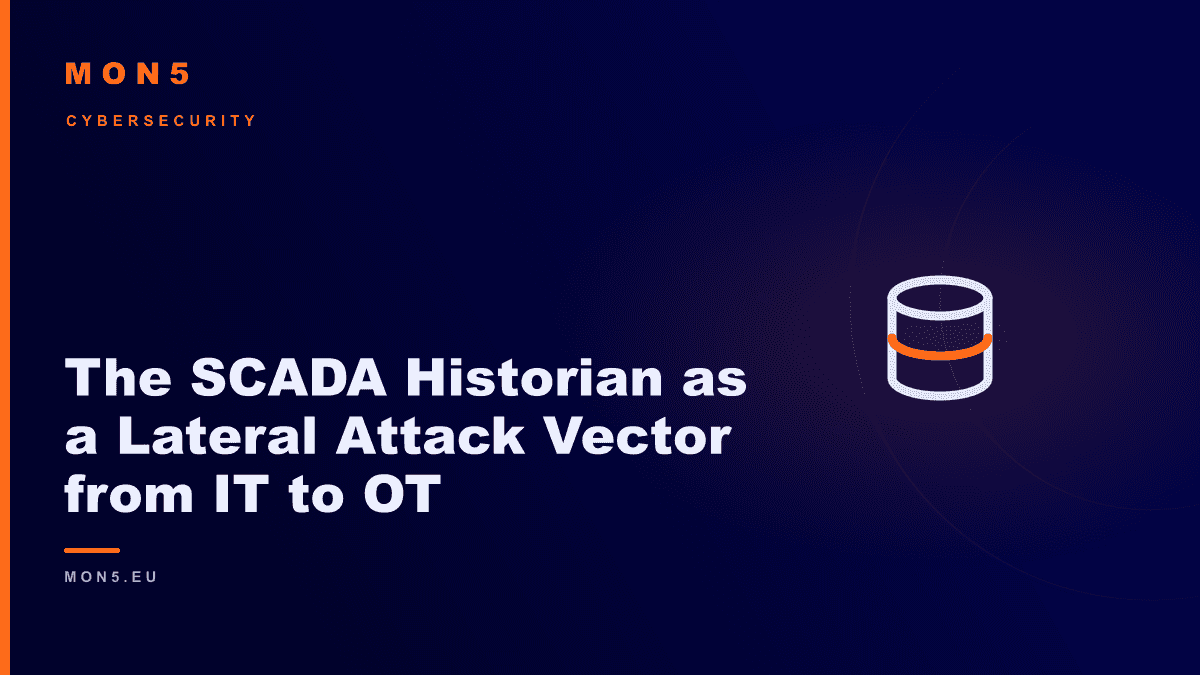 MON5

CYBERSECURITY

The SCADA Historian as a Lateral Attack Vector from IT to OT

MON5.EU